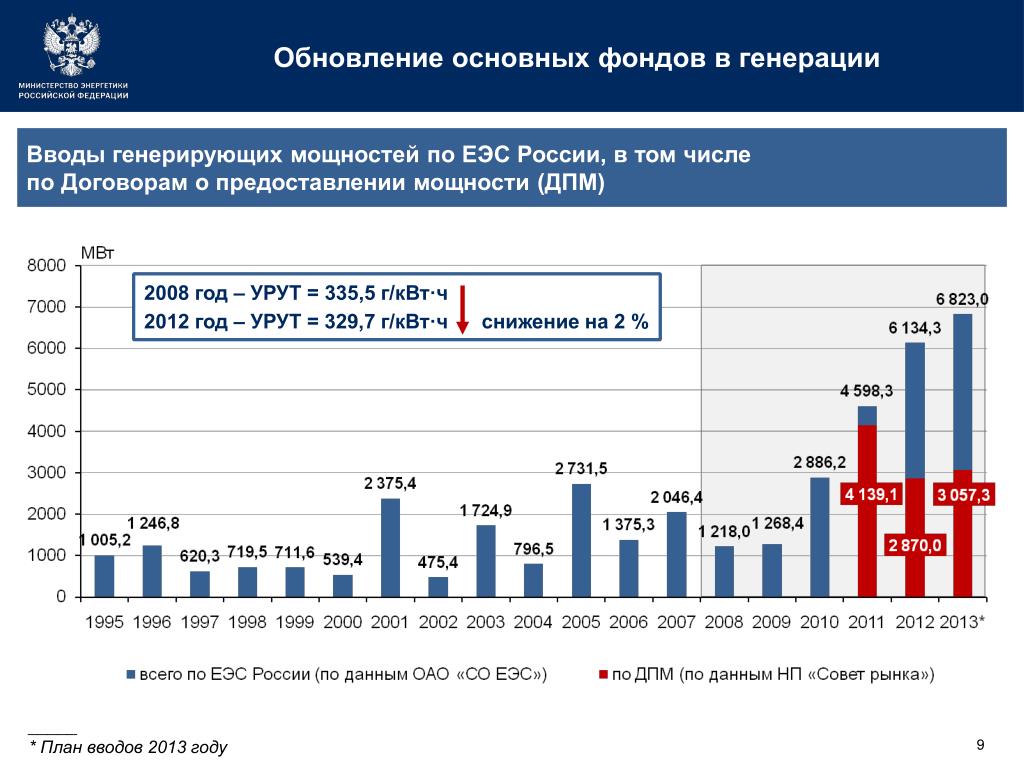 МИНИСТЕРСТВО ЭНЕРГЕТИКИ РОССИЙСКОЙ ФЕДЕРАЦИИ

Обновление основных фондов в генерации

Вводы генерирующих мощностей по ЕЭС России, в том числе по Договорам о предоставлении мощности (ДПМ)

МВт

2008 год – УРУТ = 335,5 г/кВт·ч
2012 год – УРУТ = 329,7 г/кВт·ч снижение на 2 %

8000
7000
6000
5000
4000
3000
2000
1000
0

1 005,2
1 246,8
620,3
719,5
711,6
539,4
2 375,4
475,4
1 724,9
796,5
2 731,5
1 375,3
2 046,4
1 218,0
1 268,4
2 886,2
4 598,3
4 139,1
6 134,3
2 870,0
6 823,0
3 057,3

1995 1996 1997 1998 1999 2000 2001 2002 2003 2004 2005 2006 2007 2008 2009 2010 2011 2012 2013*

всего по ЕЭС России (по данным ОАО «СО ЕЭС»)
по ДПМ (по данным НП «Совет рынка»)

* План вводов 2013 году

9